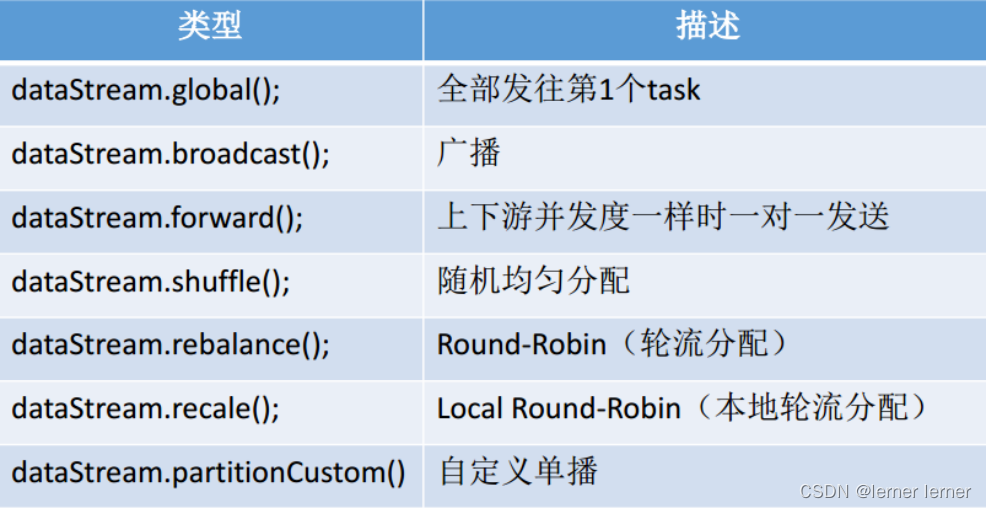 | 类型 | 描述 |
|---|---|
| dataStream.global(); | 全部发往第1个task |
| dataStream.broadcast(); | 广播 |
| dataStream.forward(); | 上下游并发度一样时一对一发送 |
| dataStream.shuffle(); | 随机均匀分配 |
| dataStream.rebalance(); | Round-Robin（轮流分配） |
| dataStream.recale(); | Local Round-Robin（本地轮流分配） |
| dataStream.partitionCustom() | 自定义单播 |

CSDN @lerner lerner